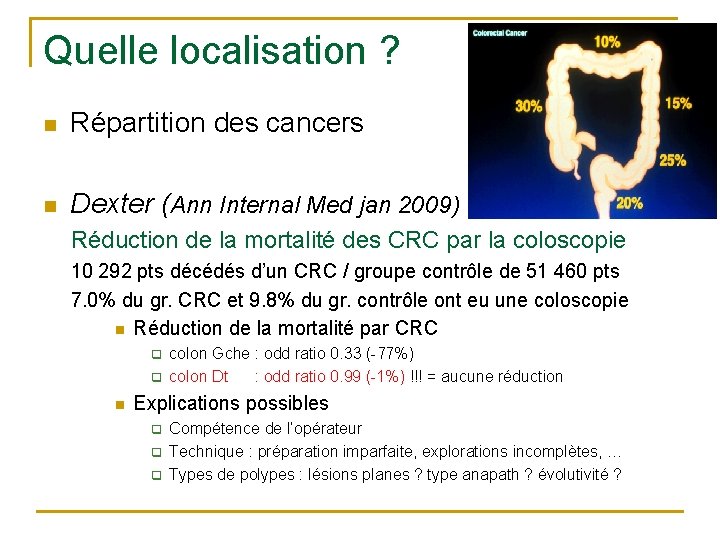 Quelle localisation ?

Colorectal Cancer
10%
30%
15%
25%
20%

Répartition des cancers

Dexter (Ann Internal Med jan 2009)

Réduction de la mortalité des CRC par la coloscopie

10 292 pts décédés d'un CRC / groupe contrôle de 51 460 pts

7.0% du gr. CRC et 9.8% du gr. contrôle ont eu une coloscopie

Réduction de la mortalité par CRC

colon Gche : odd ratio 0.33 (-77%)

colon Dt : odd ratio 0.99 (-1%) !!! = aucune réduction

Explications possibles

Compétence de l'opérateur

Technique : préparation imparfaite, explorations incomplètes, ...

Types de polypes : lésions planes ? type anapath ? évolutivité ?